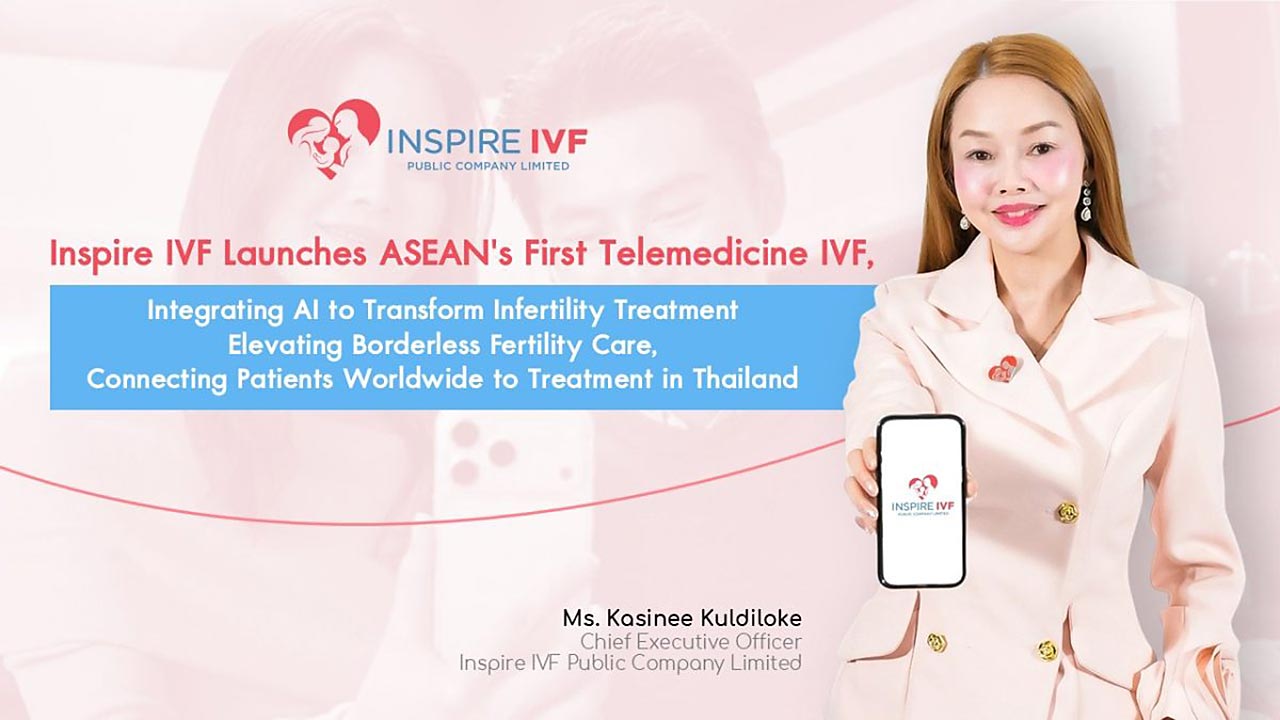 INSPIRE IVF
PUBLIC COMPANY LIMITED

Inspire IVF Launches ASEAN's First Telemedicine IVF,

Integrating AI to Transform Infertility Treatment
Elevating Borderless Fertility Care,
Connecting Patients Worldwide to Treatment in Thailand

INSPIRE IVF
PUBLIC COMPANY LIMITED

Ms. Kasinee Kuldiloke
Chief Executive Officer
Inspire IVF Public Company Limited